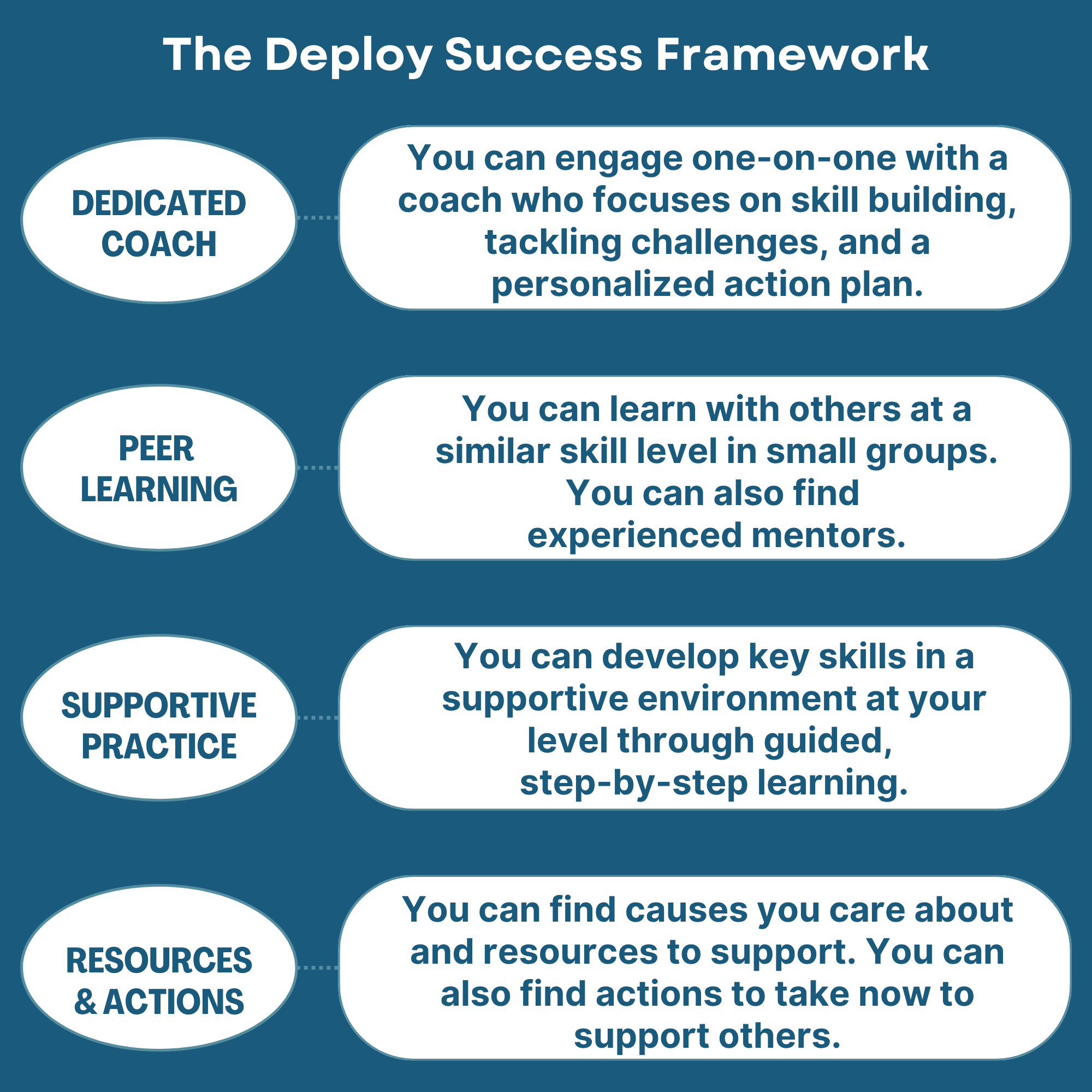 The Deploy Success Framework

DEDICATED COACH

You can engage one-on-one with a coach who focuses on skill building, tackling challenges, and a personalized action plan.

PEER LEARNING

You can learn with others at a similar skill level in small groups. You can also find experienced mentors.

SUPPORTIVE PRACTICE

You can develop key skills in a supportive environment at your level through guided, step-by-step learning.

RESOURCES & ACTIONS

You can find causes you care about and resources to support. You can also find actions to take now to support others.